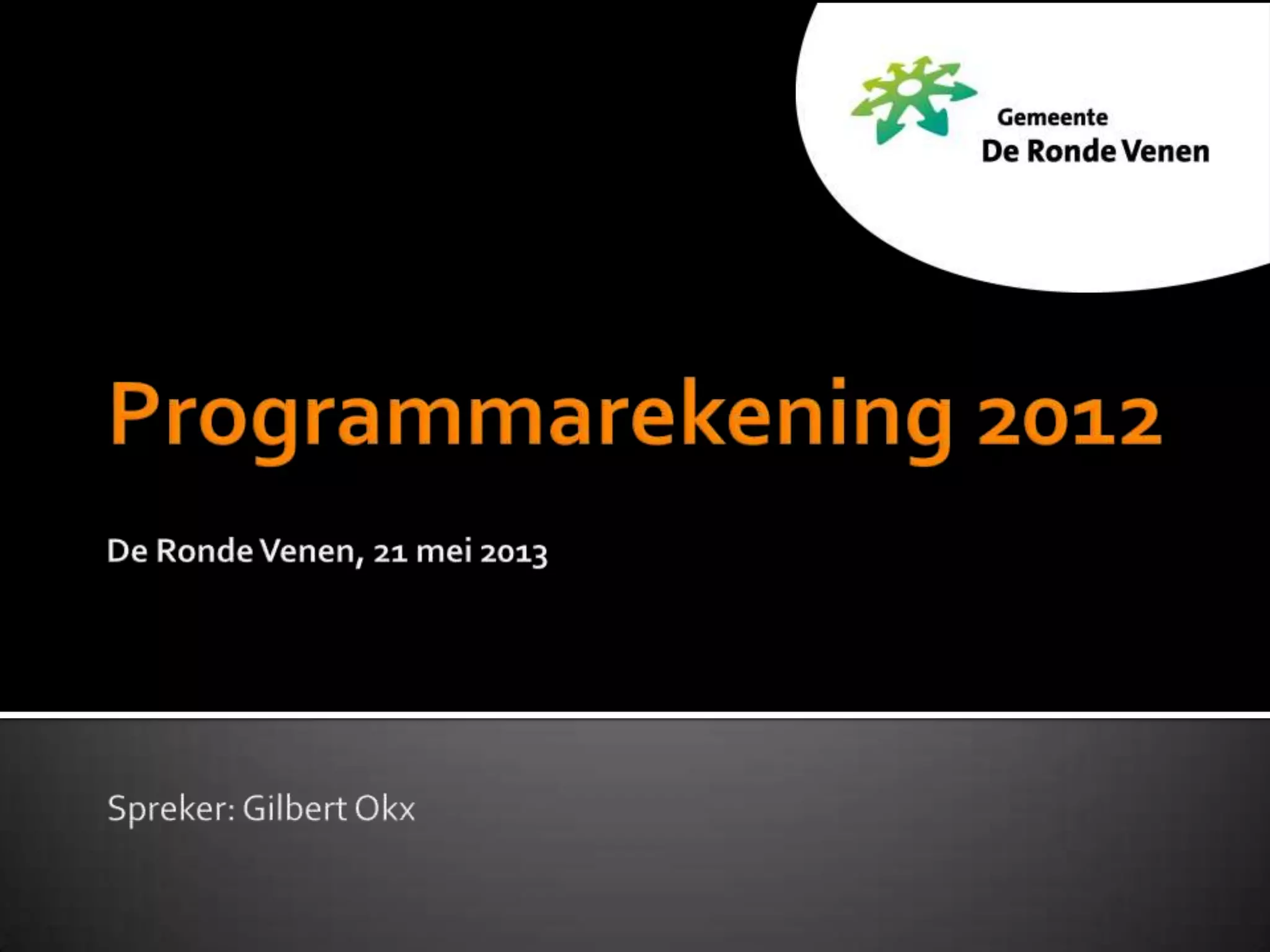 Gemeente
De Ronde Venen

Programmarekening 2012

De Ronde Venen, 21 mei 2013

Spreker: Gilbert Okx